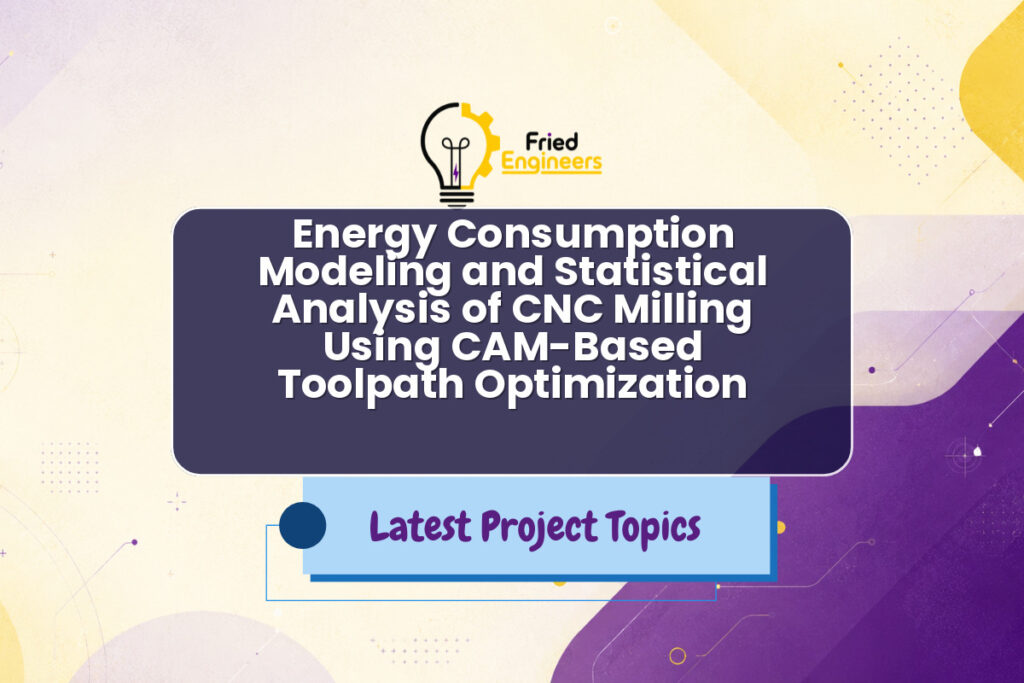 Fried Engineers

Energy Consumption Modeling and Statistical Analysis of CNC Milling Using CAM-Based Toolpath Optimization

Latest Project Topics